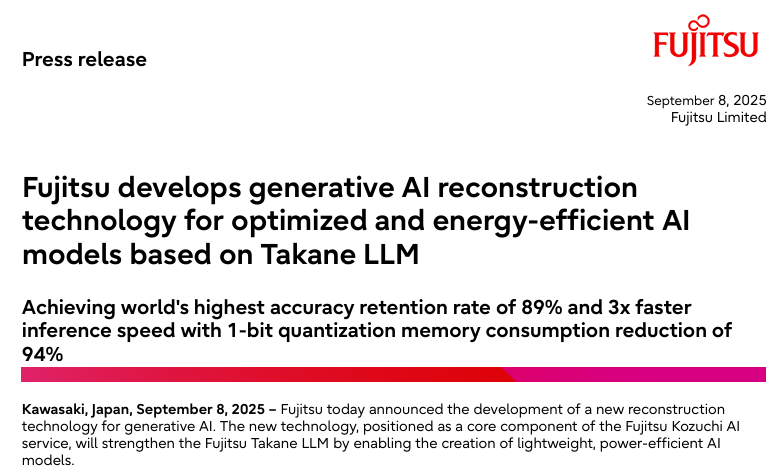 Press release

FUJITSU

September 8, 2025
Fujitsu Limited

Fujitsu develops generative AI reconstruction technology for optimized and energy-efficient AI models based on Takane LLM

Achieving world's highest accuracy retention rate of 89% and 3x faster inference speed with 1-bit quantization memory consumption reduction of 94%

Kawasaki, Japan, September 8, 2025 – Fujitsu today announced the development of a new reconstruction technology for generative AI. The new technology, positioned as a core component of the Fujitsu Kozuchi AI service, will strengthen the Fujitsu Takane LLM by enabling the creation of lightweight, power-efficient AI models.